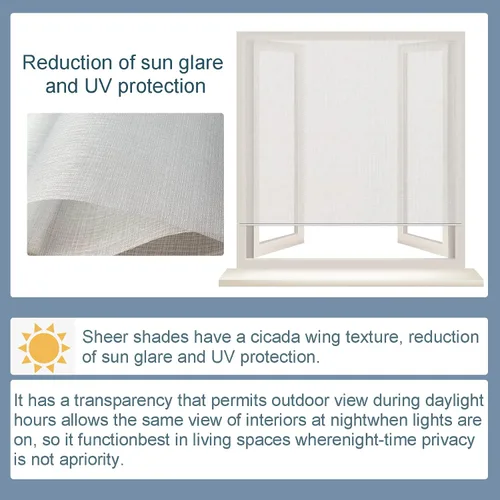 Reduction of sun glare and UV protection

Sheer shades have a cicada wing texture, reduction of sun glare and UV protection.

It has a transparency that permits outdoor view during daylight hours allows the same view of interiors at nightwhen lights are on, so it functionbest in living spaces wherenight-time privacy is not apriority.